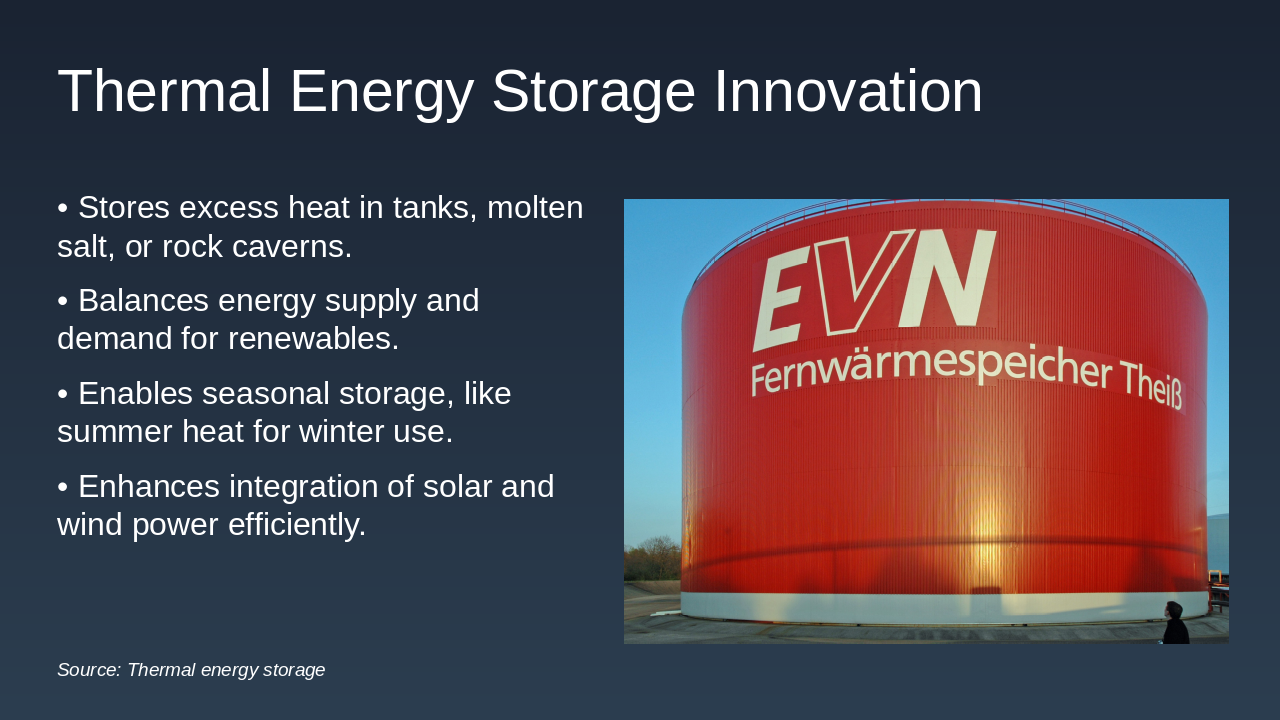 Thermal Energy Storage Innovation

• Stores excess heat in tanks, molten salt, or rock caverns.

• Balances energy supply and demand for renewables.

• Enables seasonal storage, like summer heat for winter use.

• Enhances integration of solar and wind power efficiently.

EVN
Fernwärmespeicher Theiß

Source: Thermal energy storage